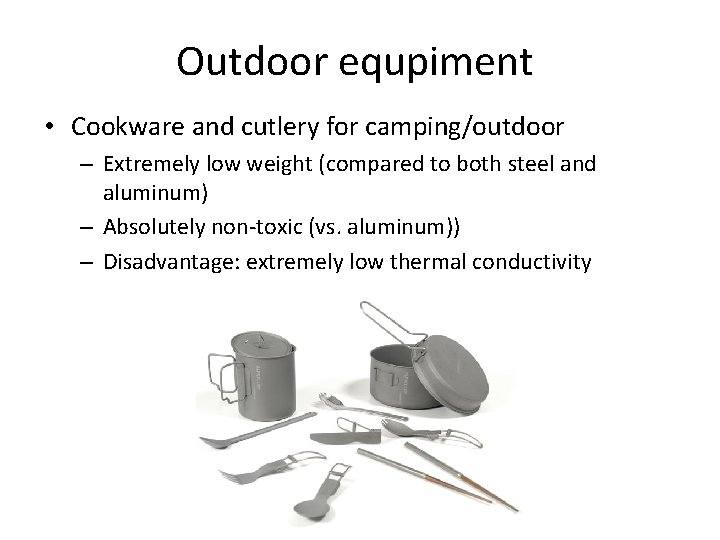 Outdoor equpiment

• Cookware and cutlery for camping/outdoor
– Extremely low weight (compared to both steel and aluminum)
– Absolutely non-toxic (vs. aluminum))
– Disadvantage: extremely low thermal conductivity